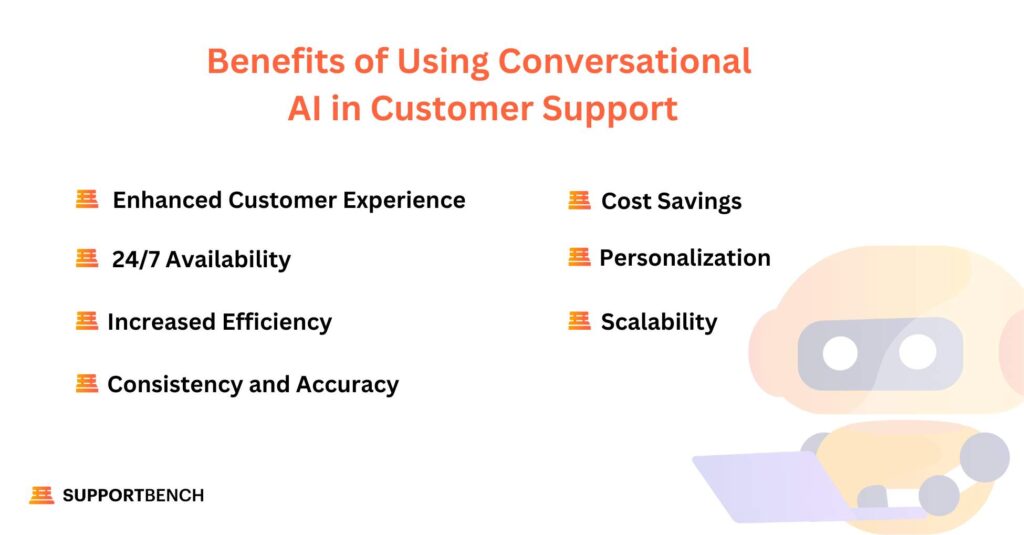 Benefits of Using Conversational AI in Customer Support

Enhanced Customer Experience

24/7 Availability

Increased Efficiency

Consistency and Accuracy

Cost Savings

Personalization

Scalability

SUPPORTBENCH